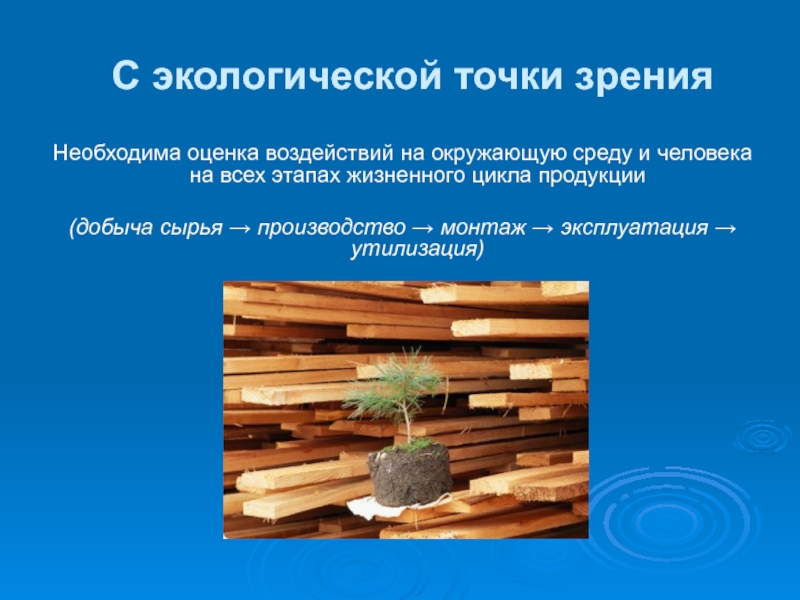 С экологической точки зрения

Необходима оценка воздействий на окружающую среду и человека на всех этапах жизненного цикла продукции

(добыча сырья → производство → монтаж → эксплуатация → утилизация)